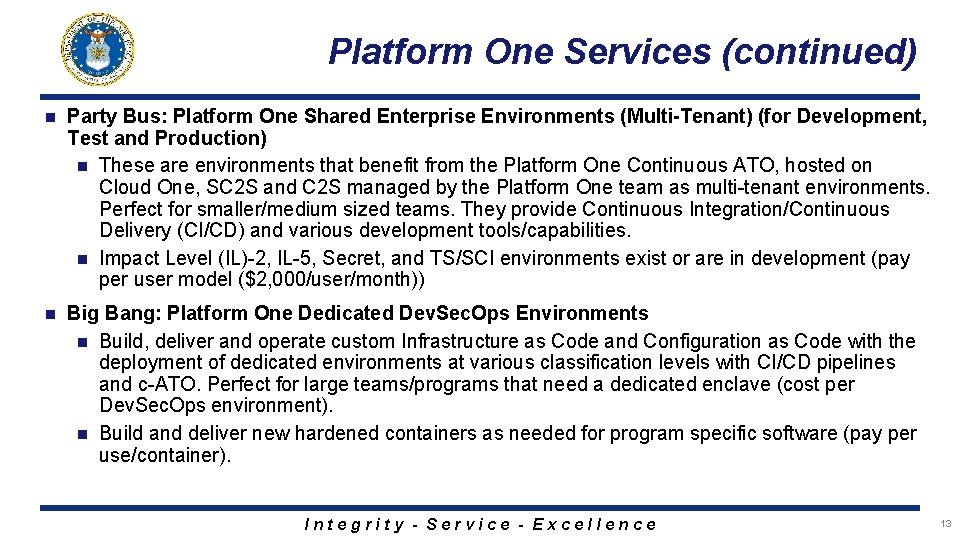 Platform One Services (continued)

Party Bus: Platform One Shared Enterprise Environments (Multi-Tenant) (for Development, Test and Production)

These are environments that benefit from the Platform One Continuous ATO, hosted on Cloud One, SC2S and C2S managed by the Platform One team as multi-tenant environments. Perfect for smaller/medium sized teams. They provide Continuous Integration/Continuous Delivery (CI/CD) and various development tools/capabilities.

Impact Level (IL)-2, IL-5, Secret, and TS/SCI environments exist or are in development (pay per user model ($2,000/user/month))

Big Bang: Platform One Dedicated DevSecOps Environments

Build, deliver and operate custom Infrastructure as Code and Configuration as Code with the deployment of dedicated environments at various classification levels with CI/CD pipelines and c-ATO. Perfect for large teams/programs that need a dedicated enclave (cost per DevSecOps environment).

Build and deliver new hardened containers as needed for program specific software (pay per use/container).

Integrity - Service - Excellence

13